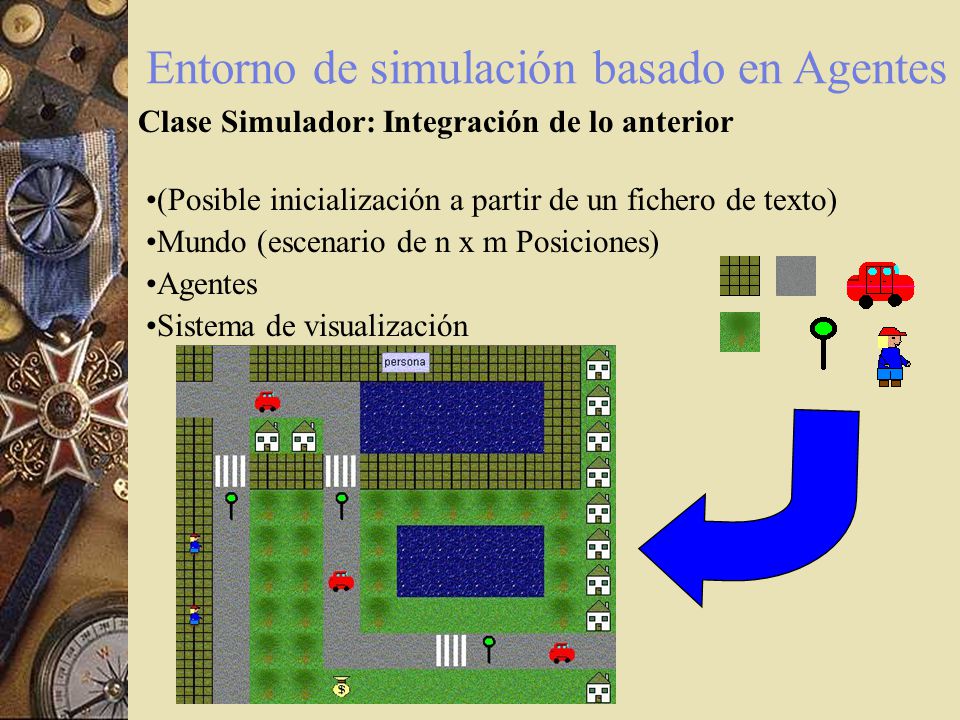 Entorno de simulación basado en Agentes

Clase Simulador: Integración de lo anterior

•(Posible inicialización a partir de un fichero de texto)
•Mundo (escenario de n x m Posiciones)
•Agentes
•Sistema de visualización

persona

$